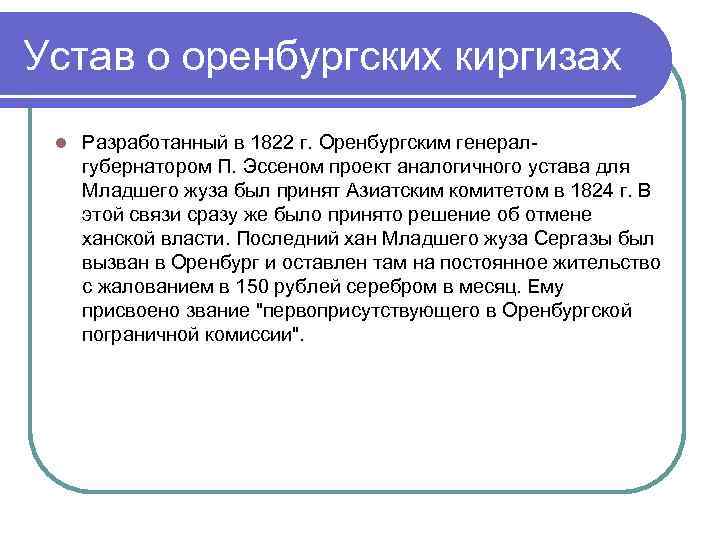 Устав о оренбургских киргизах

Разработанный в 1822 г. Оренбургским генерал-губернатором П. Эссеном проект аналогичного устава для Младшего жуза был принят Азиатским комитетом в 1824 г. В этой связи сразу же было принято решение об отмене ханской власти. Последний хан Младшего жуза Сергазы был вызван в Оренбург и оставлен там на постоянное жительство с жалованием в 150 рублей серебром в месяц. Ему присвоено звание "первоприсутствующего в Оренбургской пограничной комиссии".